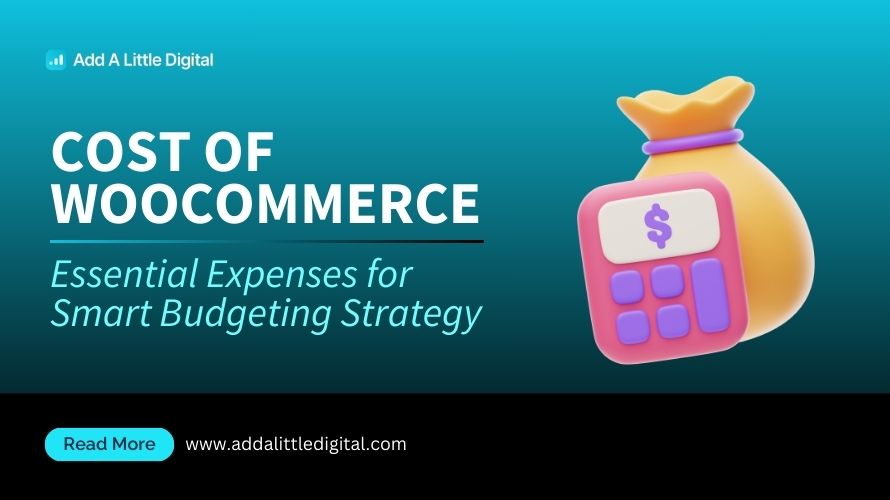 Add A Little Digital

COST OF WOOCOMMERCE

Essential Expenses for Smart Budgeting Strategy

$

Read More

www.addalittledigital.com